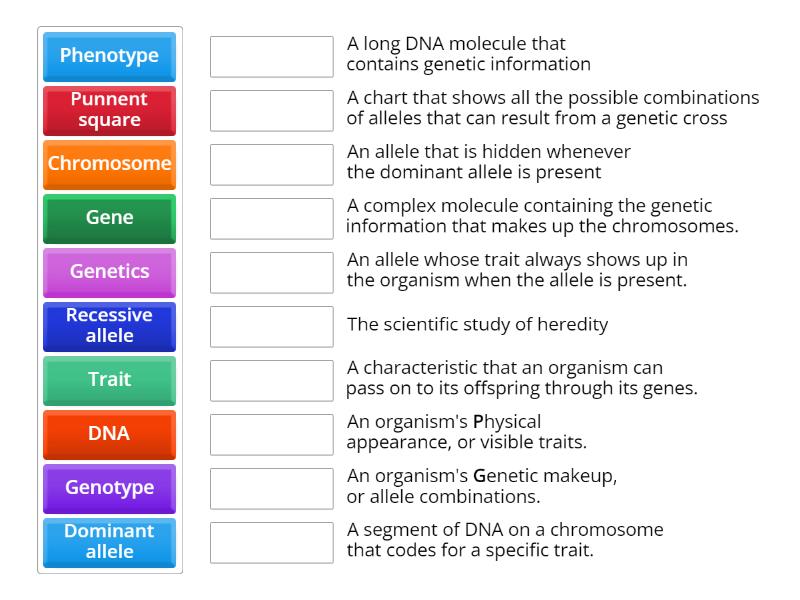 Phenotype
Punnent square
Chromosome
Gene
Genetics
Recessive allele
Trait
DNA
Genotype
Dominant allele

A long DNA molecule that contains genetic information

A chart that shows all the possible combinations of alleles that can result from a genetic cross

An allele that is hidden whenever the dominant allele is present

A complex molecule containing the genetic information that makes up the chromosomes.

An allele whose trait always shows up in the organism when the allele is present.

The scientific study of heredity

A characteristic that an organism can pass on to its offspring through its genes.

An organism's Physical appearance, or visible traits.

An organism's Genetic makeup, or allele combinations.

A segment of DNA on a chromosome that codes for a specific trait.